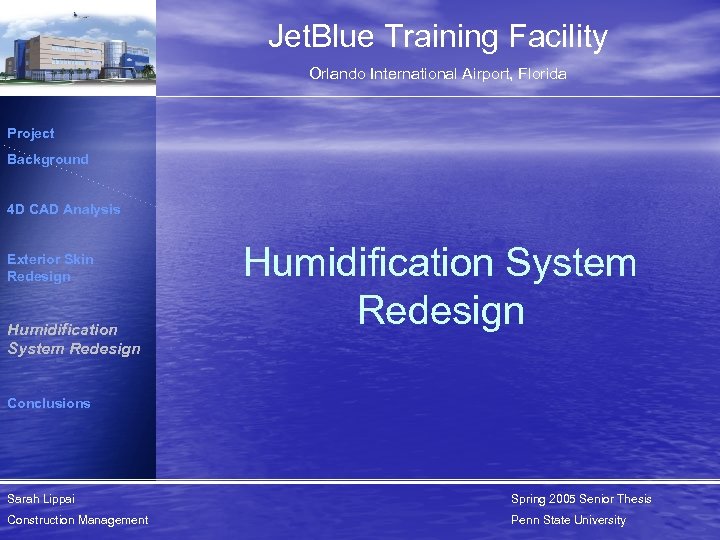 JetBlue Training Facility

Orlando International Airport, Florida

Project Background

4D CAD Analysis

Exterior Skin Redesign

Humidification System Redesign

Conclusions

Humidification System Redesign

Sarah Lippai
Construction Management

Spring 2005 Senior Thesis
Penn State University